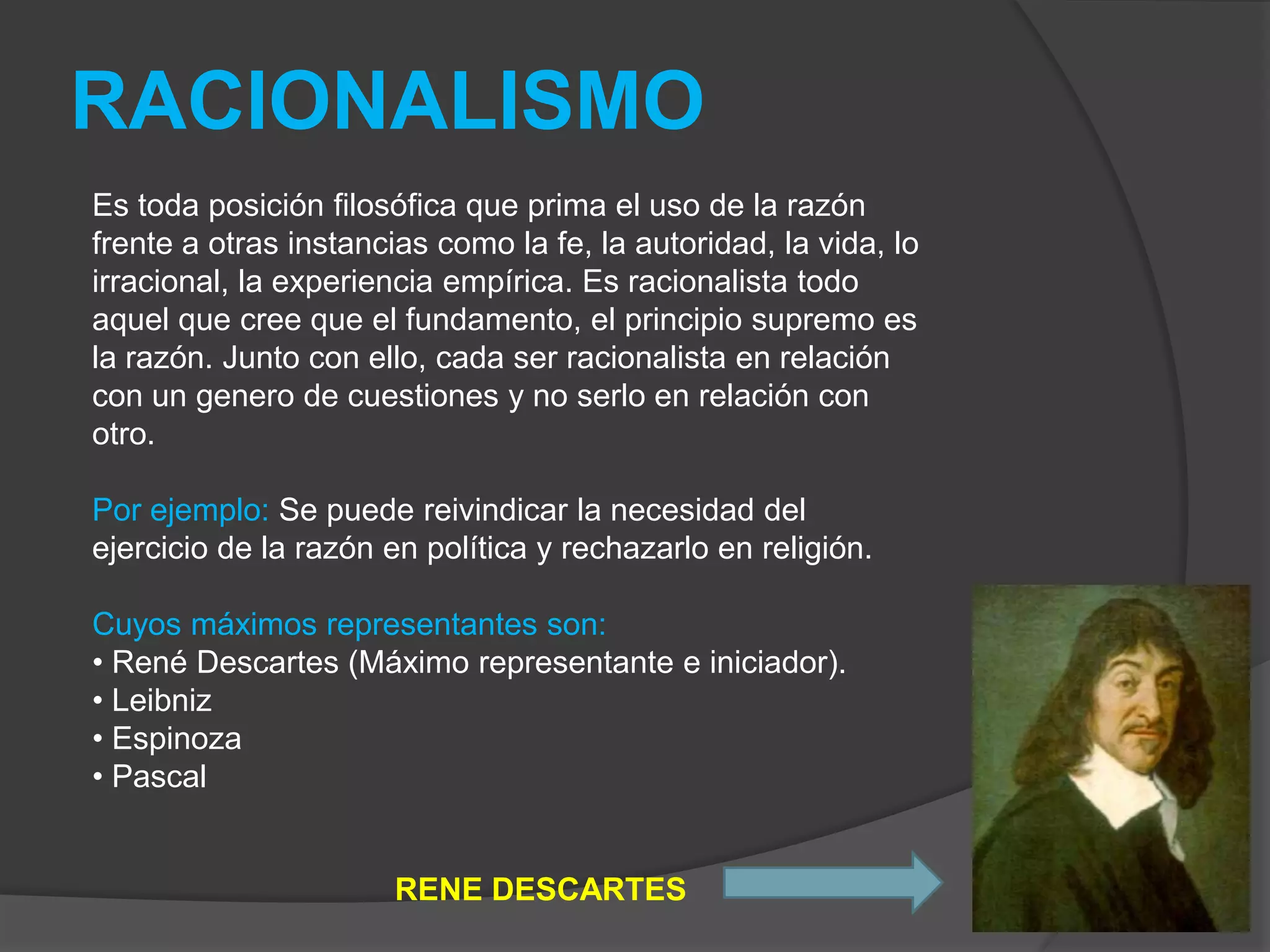 RACIONALISMO

Es toda posición filosófica que prima el uso de la razón frente a otras instancias como la fe, la autoridad, la vida, lo irracional, la experiencia empírica. Es racionalista todo aquel que cree que el fundamento, el principio supremo es la razón. Junto con ello, cada ser racionalista en relación con un genero de cuestiones y no serlo en relación con otro.

Por ejemplo: Se puede reivindicar la necesidad del ejercicio de la razón en política y rechazarlo en religión.

Cuyos máximos representantes son:
• René Descartes (Máximo representante e iniciador).
• Leibniz
• Espinoza
• Pascal

RENE DESCARTES